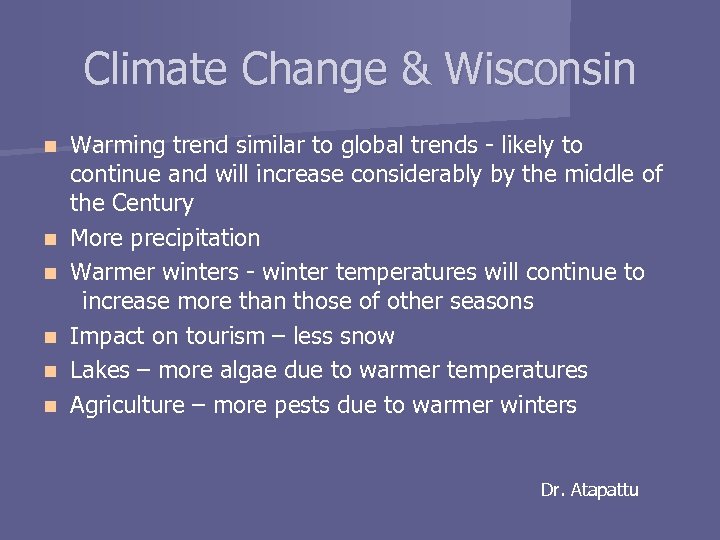 Climate Change & Wisconsin

- Warming trend similar to global trends - likely to continue and will increase considerably by the middle of the Century
- More precipitation
- Warmer winters - winter temperatures will continue to increase more than those of other seasons
- Impact on tourism – less snow
- Lakes – more algae due to warmer temperatures
- Agriculture – more pests due to warmer winters

Dr. Atapattu